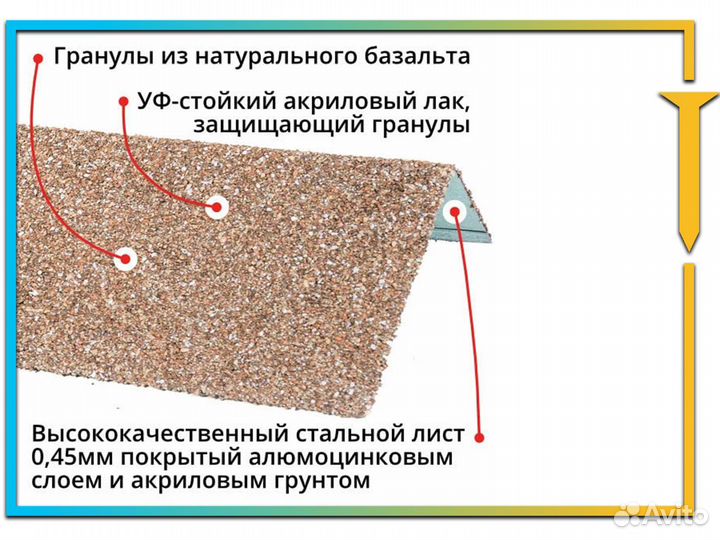 Гранулы из натурального базальта

УФ-стойкий акриловый лак, защищающий гранулы

Высококачественный стальной лист 0,45мм покрытый алюмоцинковым слоем и акриловым грунтом

Avito